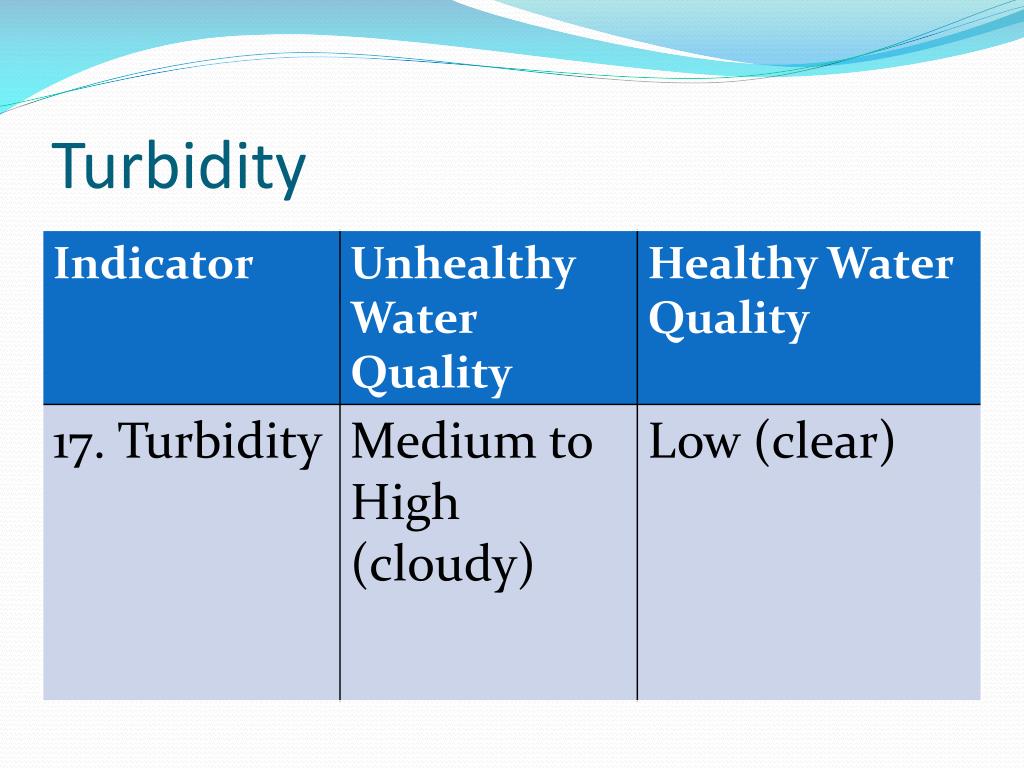 Turbidity

| Indicator | Unhealthy Water Quality | Healthy Water Quality |
|---|---|---|
| 17. Turbidity | Medium to High (cloudy) | Low (clear) |